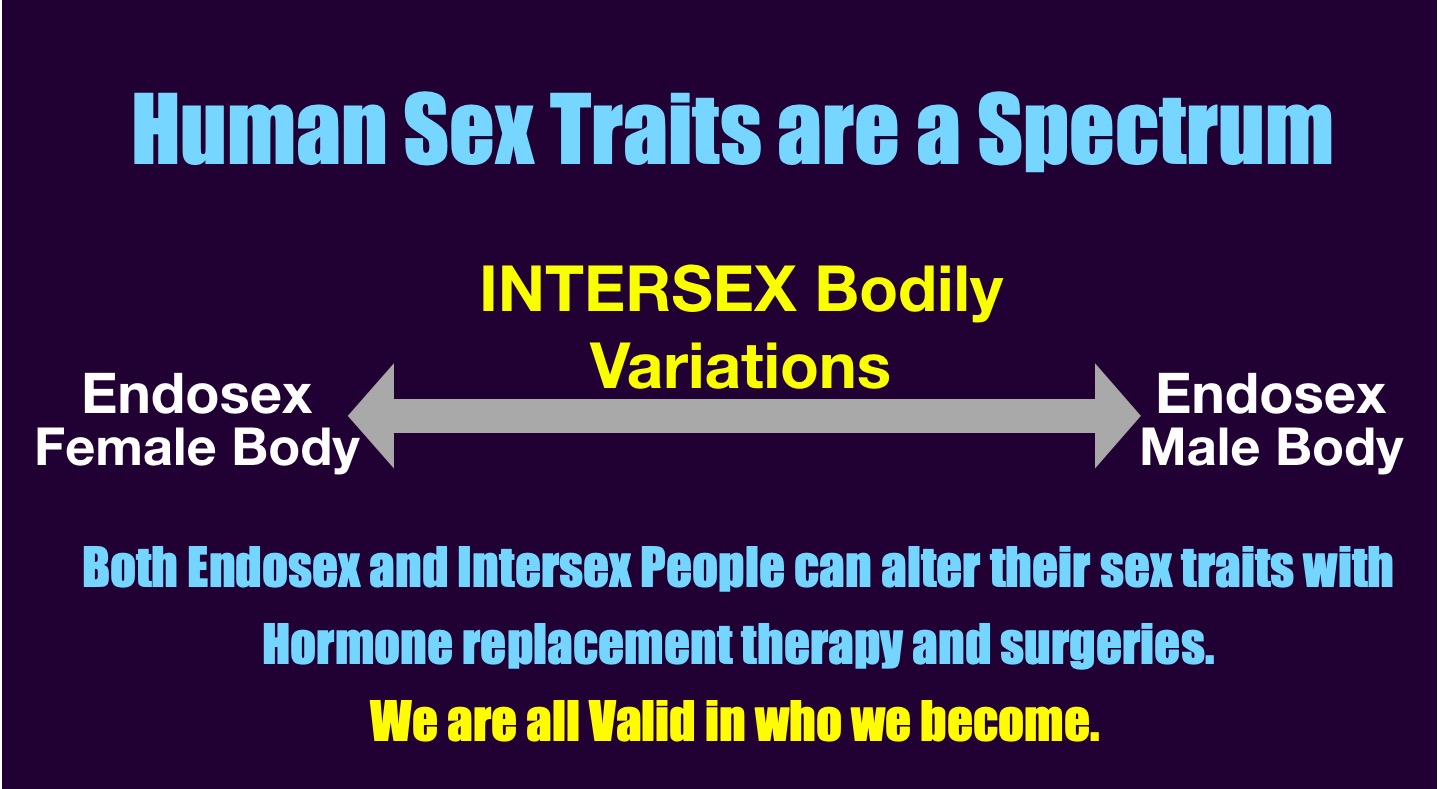 Human Sex Traits are a Spectrum

INTERSEX Bodily Variations

Endosex Female Body

Endosex Male Body

Both Endosex and Intersex People can alter their sex traits with Hormone replacement therapy and surgeries.

We are all Valid in who we become.